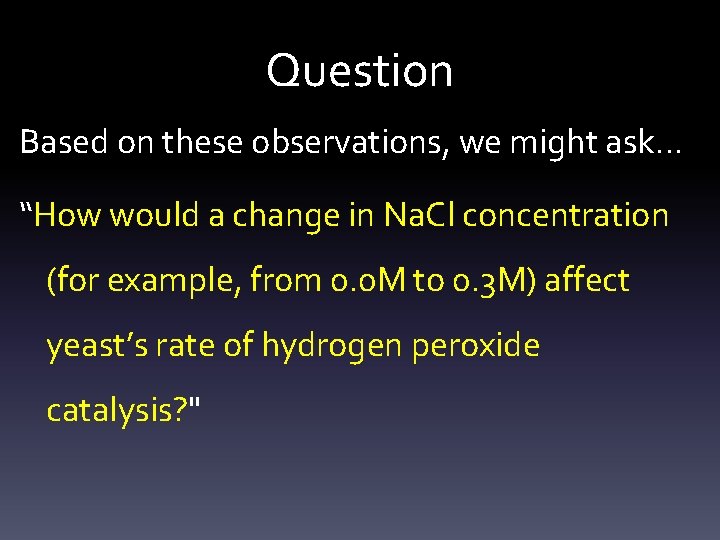 Question

Based on these observations, we might ask…

“How would a change in NaCl concentration (for example, from 0.0M to 0.3M) affect yeast’s rate of hydrogen peroxide catalysis?"